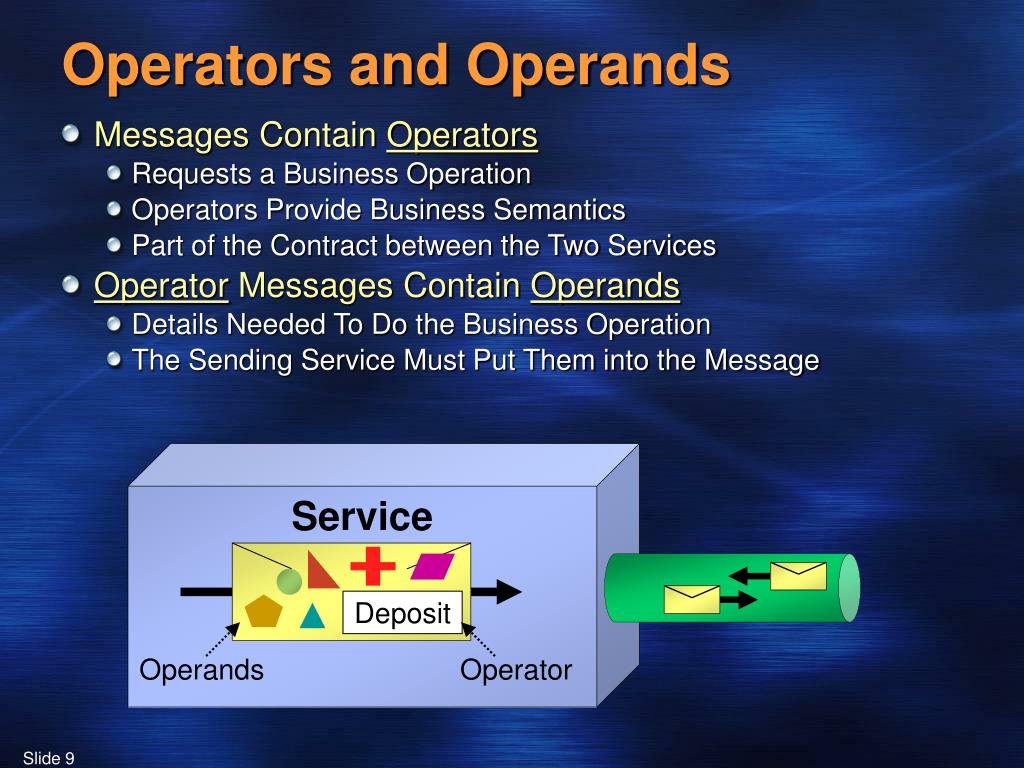 Operators and Operands

Messages Contain Operators

Requests a Business Operation

Operators Provide Business Semantics

Part of the Contract between the Two Services

Operator Messages Contain Operands

Details Needed To Do the Business Operation

The Sending Service Must Put Them into the Message

Service

Deposit

Operands

Operator

Slide 9